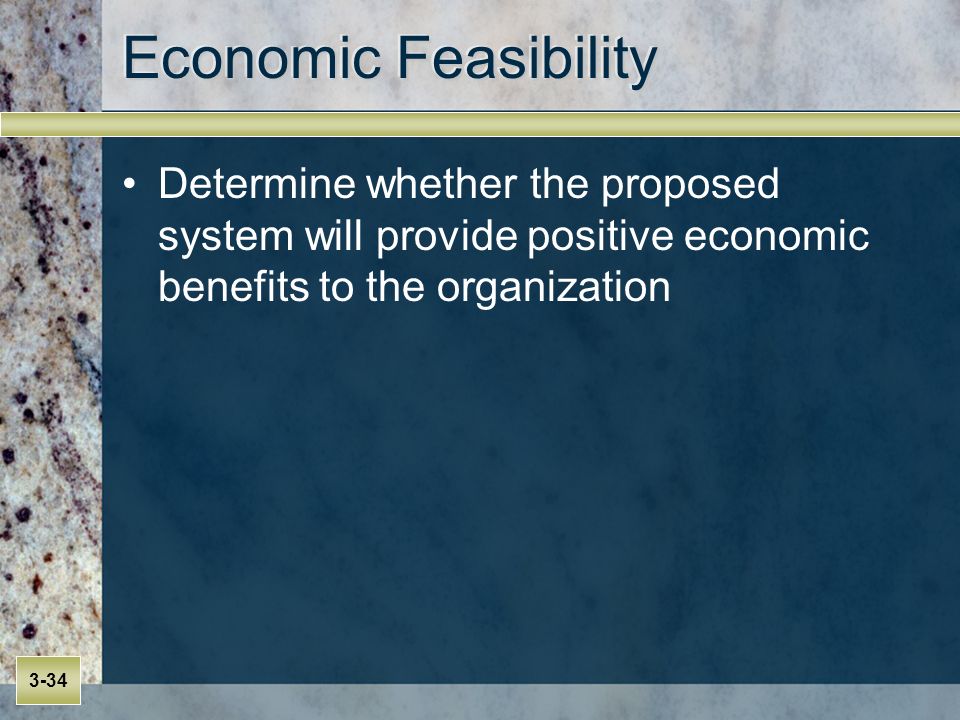 Economic Feasibility

• Determine whether the proposed system will provide positive economic benefits to the organization

3-34